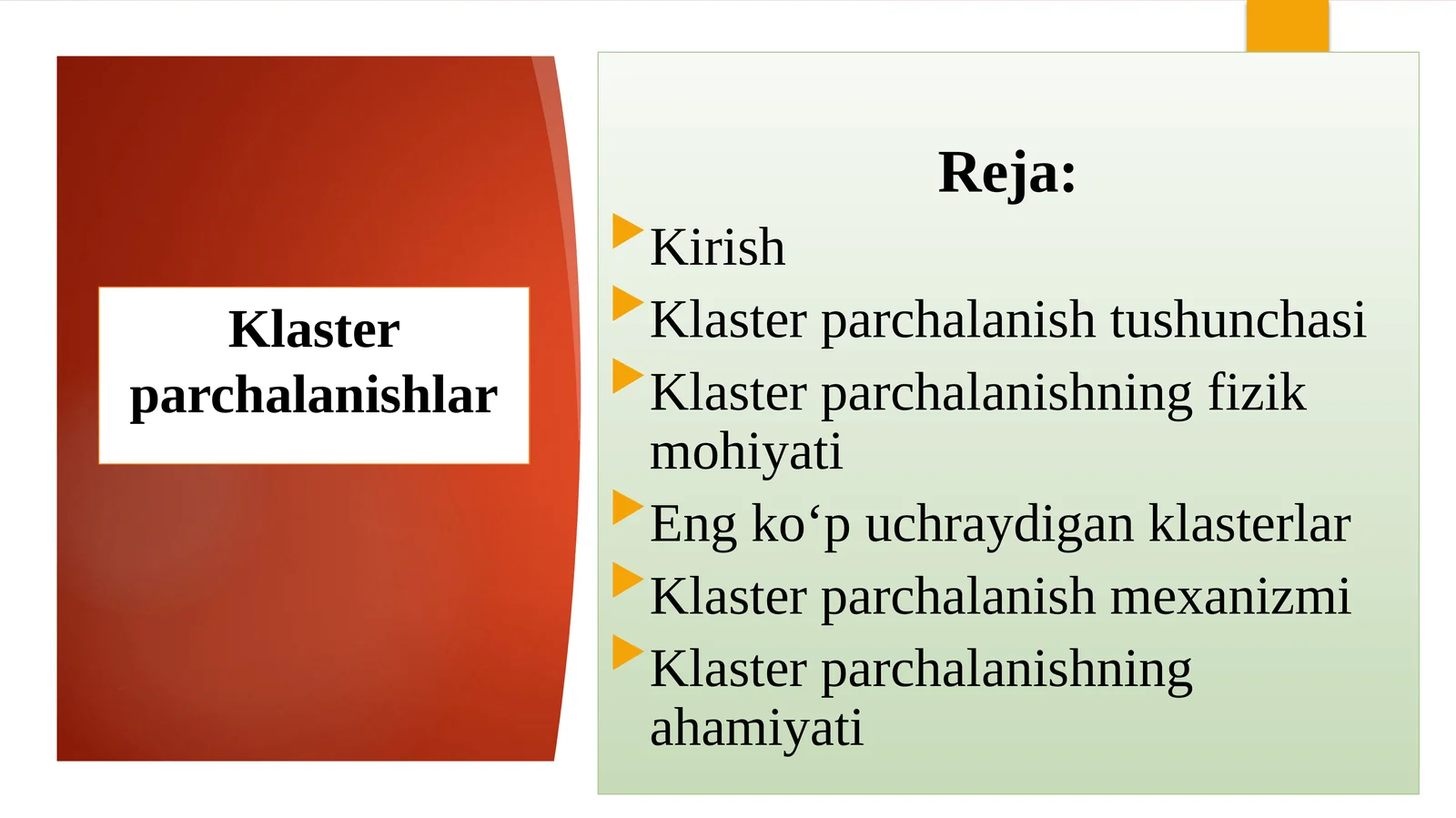 Klaster parchalanishlar

Reja:

Kirish

Klaster parchalanish tushunchasi

Klaster parchalanishning fizik mohiyati

Eng ko‘p uchraydigan klasterlar

Klaster parchalanish mexanizmi

Klaster parchalanishning ahamiyati